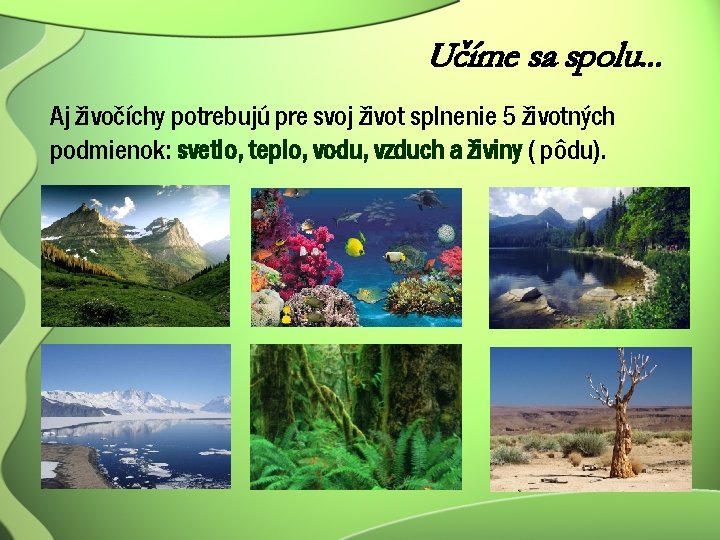 Učíme sa spolu...

Aj živočíchy potrebujú pre svoj život splnenie 5 životných podmienok: svetlo, teplo, vodu, vzduch a živiny ( pôdu).